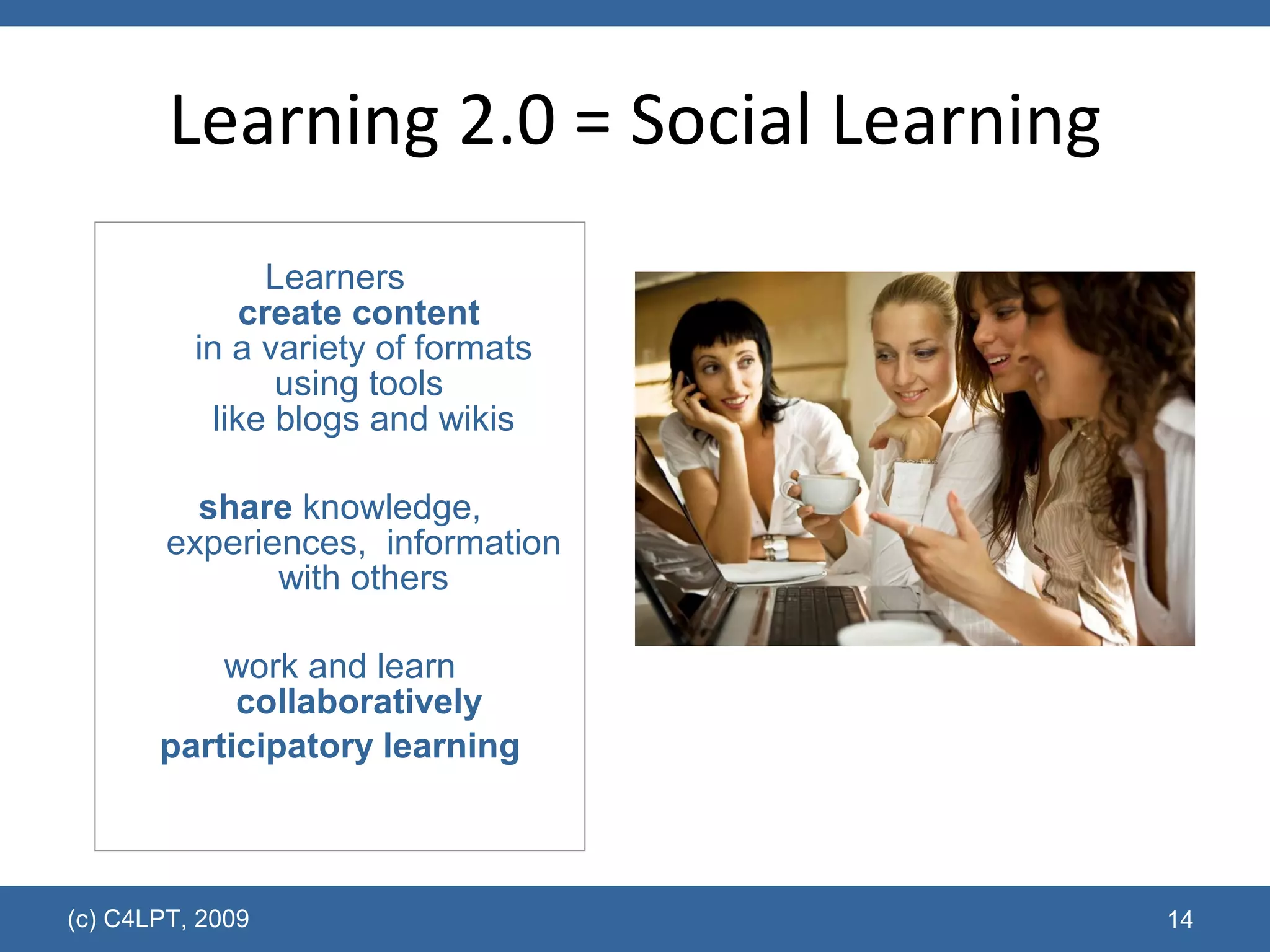 Learning 2.0 = Social Learning

Learners
create content
in a variety of formats
using tools
like blogs and wikis

share knowledge,
experiences, information
with others

work and learn
collaboratively
participatory learning

(c) C4LPT, 2009

14